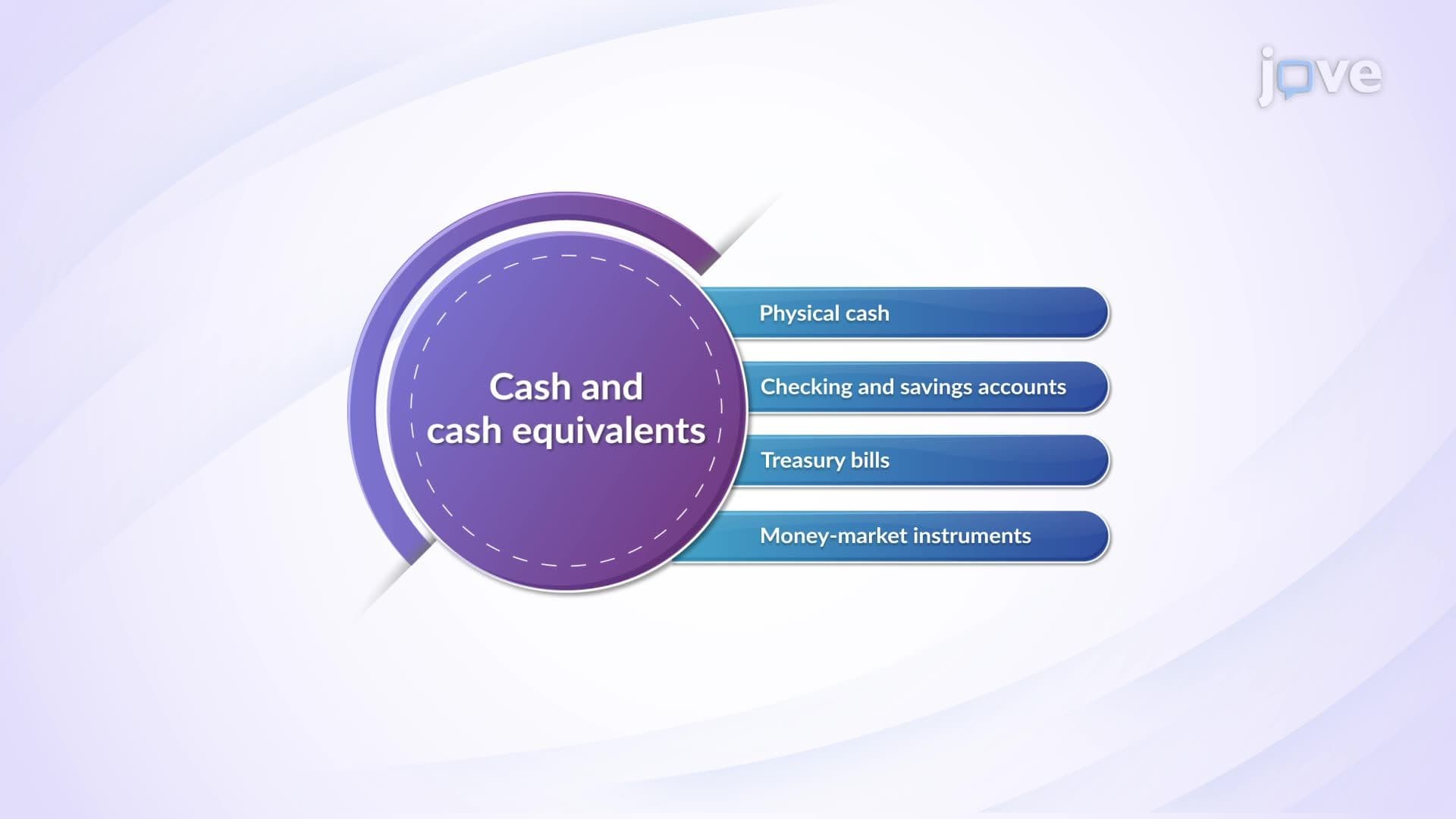 jove

Cash and cash equivalents

Physical cash

Checking and savings accounts

Treasury bills

Money-market instruments